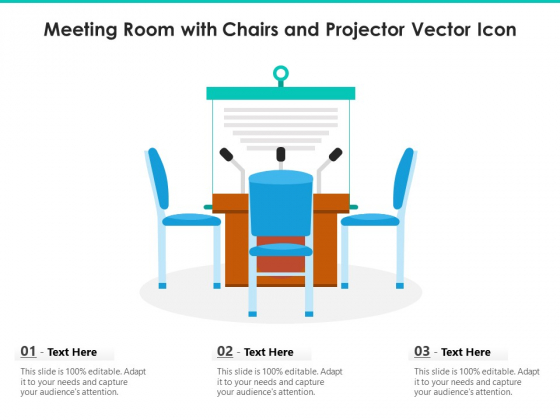 Meeting Room with Chairs and Projector Vector Icon

01 - Text Here

This slide is 100% editable. Adapt it to your needs and capture your audience's attention.

02 - Text Here

This slide is 100% editable. Adapt it to your needs and capture your audience's attention.

03 - Text Here

This slide is 100% editable. Adapt it to your needs and capture your audience's attention.